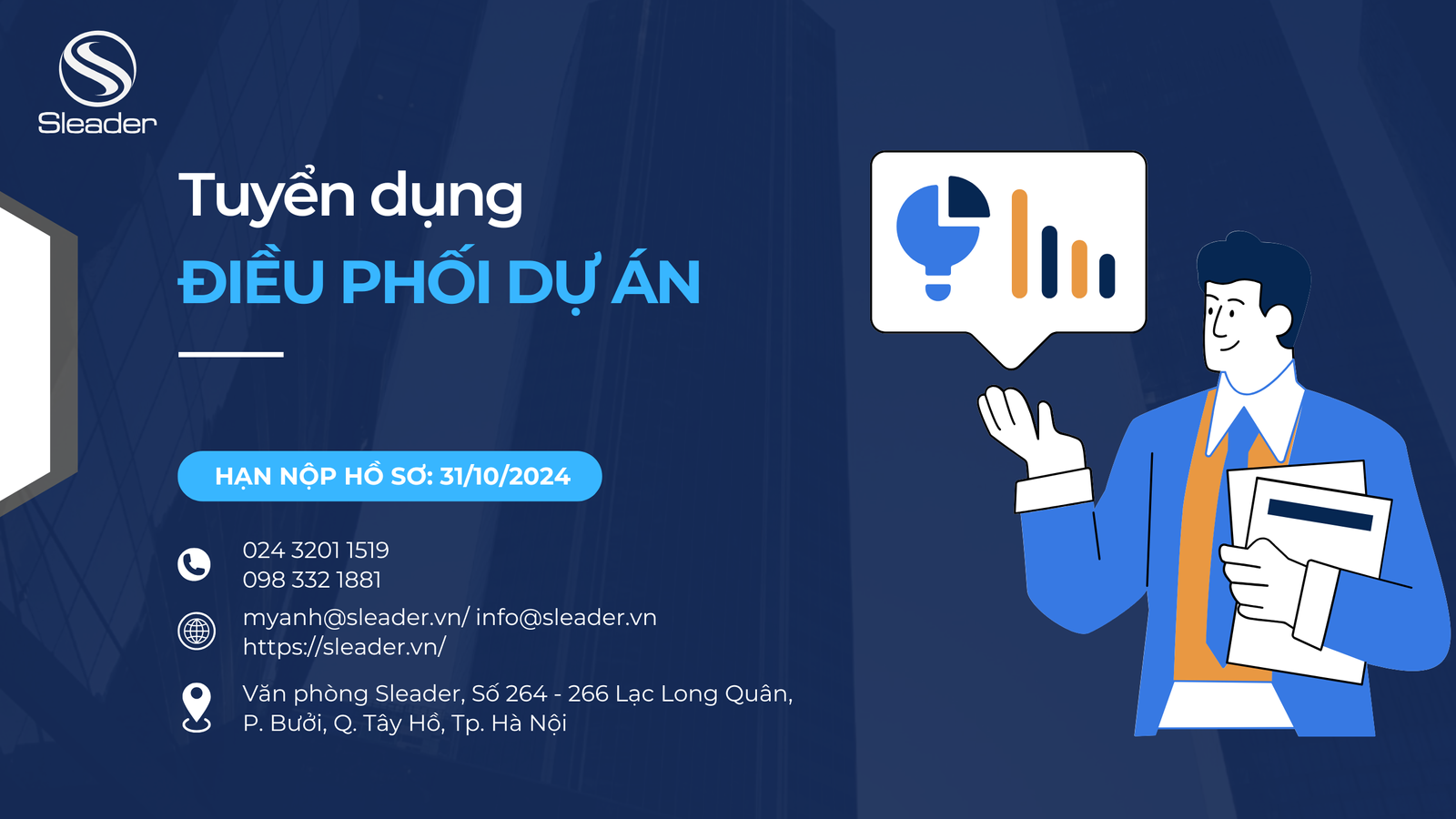 Sleader

Tuyển dụng
ĐIỀU PHỐI DỰ ÁN

HẠN NỘP HỒ SƠ: 31/10/2024

024 3201 1519
098 332 1881

myanh@sleader.vn/ info@sleader.vn
https://sleader.vn/

Văn phòng Sleader, Số 264 - 266 Lạc Long Quân, P. Bưởi, Q. Tây Hồ, Tp. Hà Nội